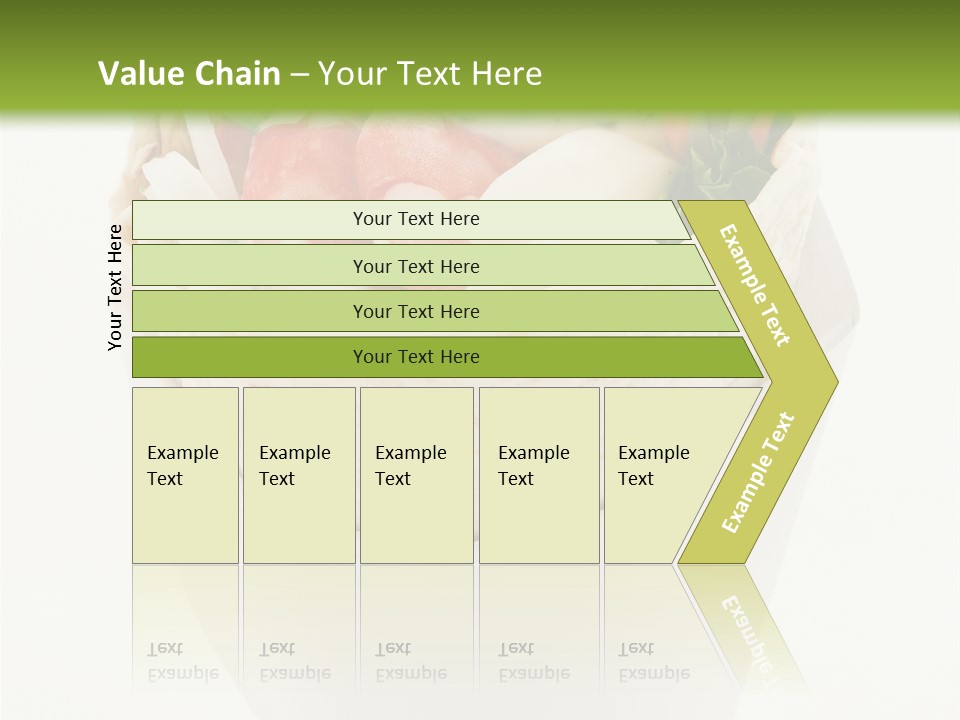 Value Chain – Your Text Here

Your Text Here

Your Text Here

Your Text Here

Your Text Here

Your Text Here

Example Text

Example Text

Example Text

Example Text

Example Text

Example Text

Example Text